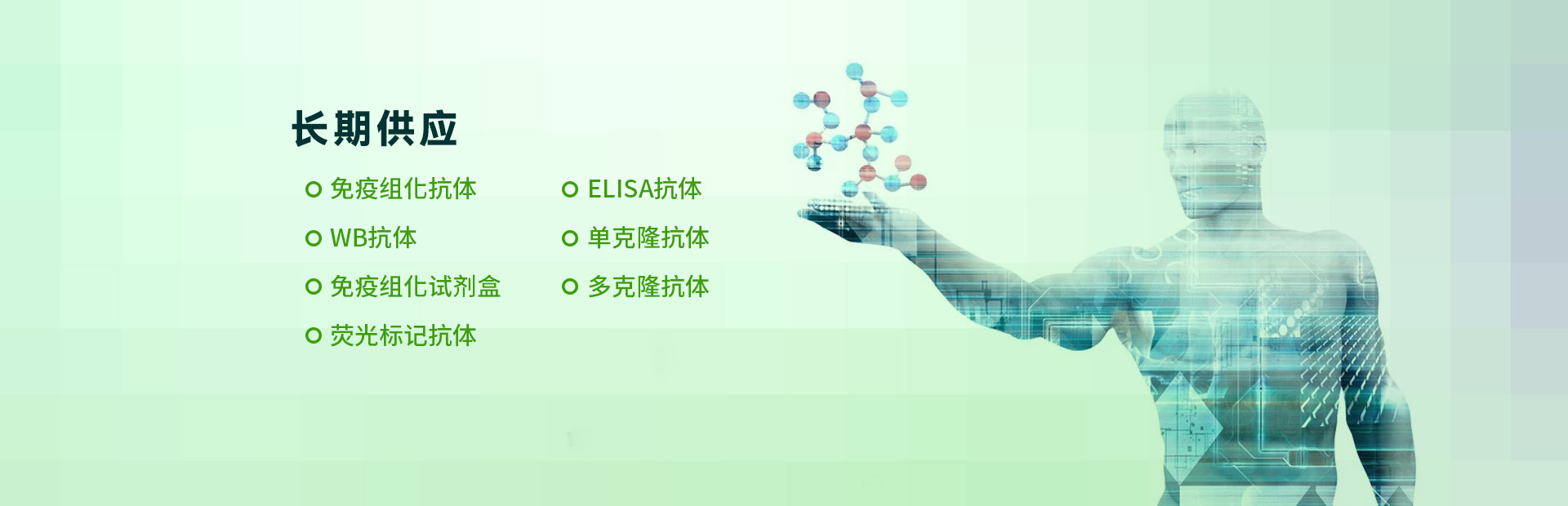 长期供应

免疫组化抗体

WB抗体

免疫组化试剂盒

荧光标记抗体

ELISA抗体

单克隆抗体

多克隆抗体